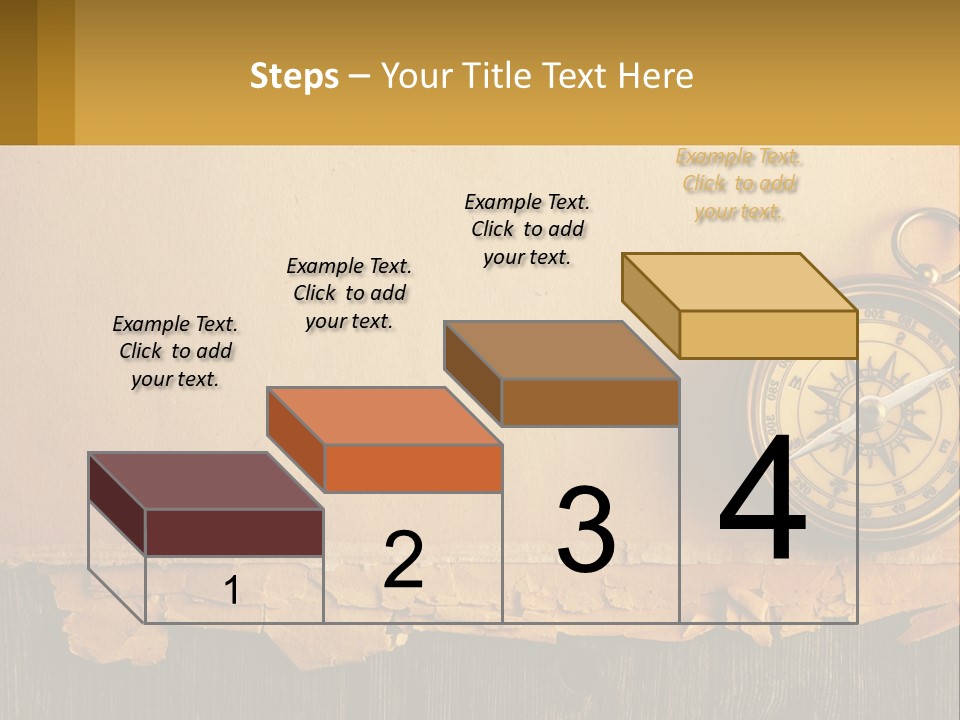 Steps – Your Title Text Here

Example Text. Click to add your text.

Example Text. Click to add your text.

Example Text. Click to add your text.

Example Text. Click to add your text.

1

2

3

4